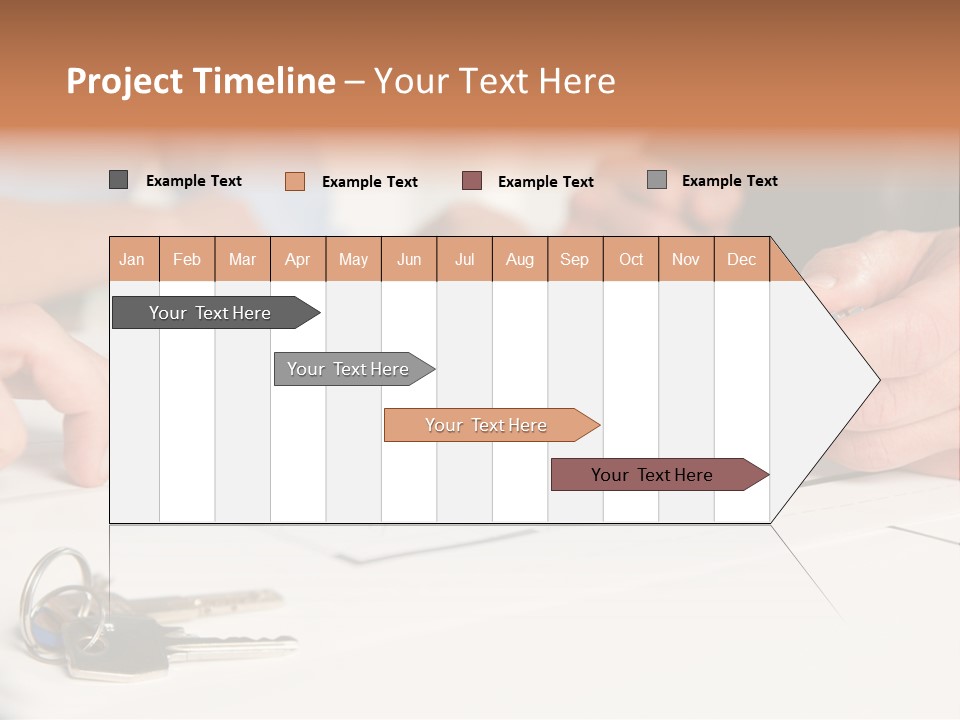 Project Timeline – Your Text Here

Example Text
Example Text
Example Text
Example Text

| Jan | Feb | Mar | Apr | May | Jun | Jul | Aug | Sep | Oct | Nov | Dec |
|---|---|---|---|---|---|---|---|---|---|---|---|

Your Text Here
Your Text Here
Your Text Here
Your Text Here